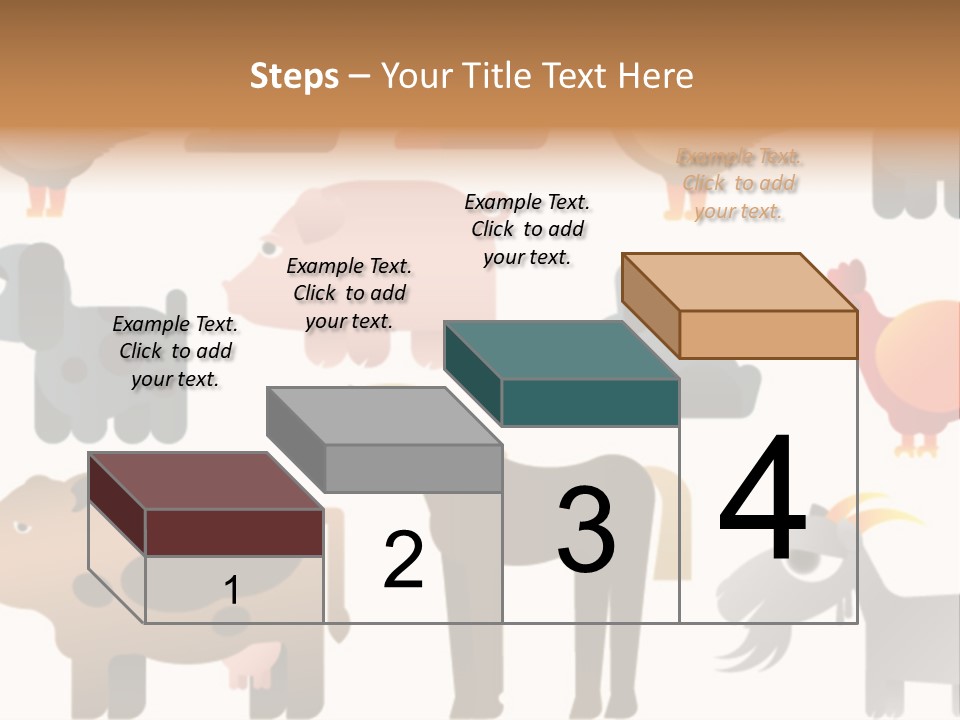 Steps – Your Title Text Here

Example Text. Click to add your text.

Example Text. Click to add your text.

Example Text. Click to add your text.

Example Text. Click to add your text.

1

2

3

4